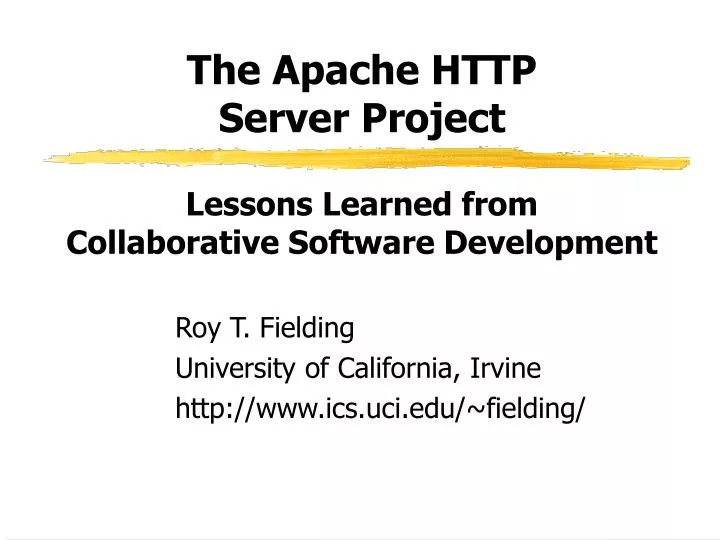 The Apache HTTP Server Project

Lessons Learned from Collaborative Software Development

Roy T. Fielding
University of California, Irvine
http://www.ics.uci.edu/~fielding/